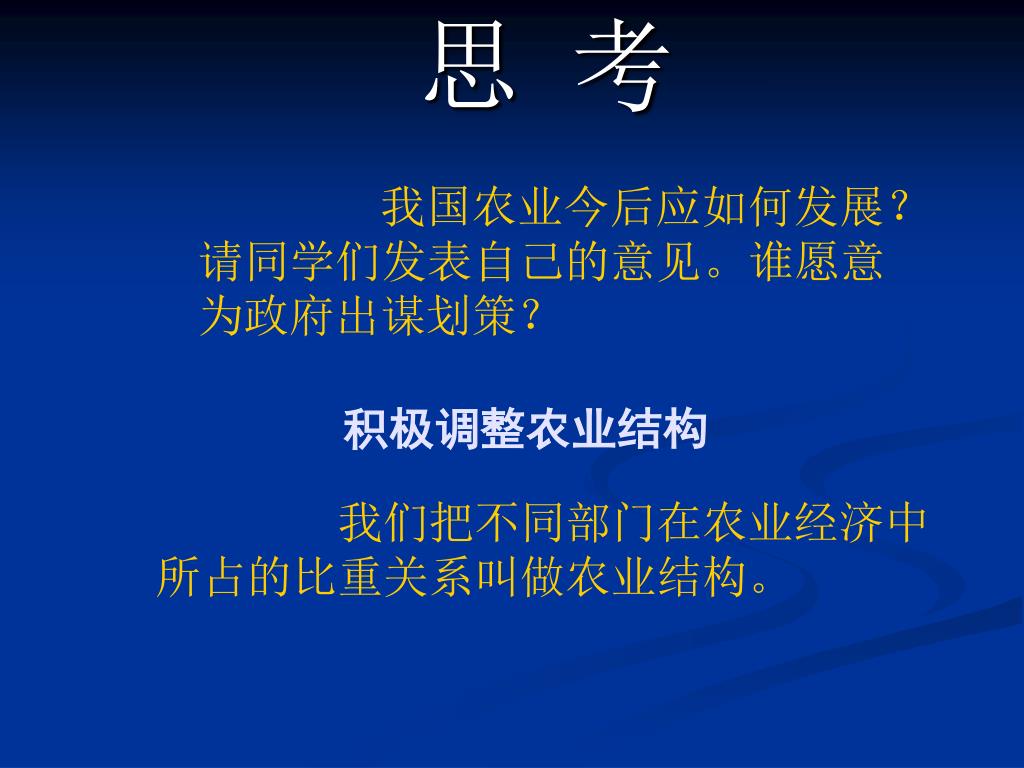 思 考

我国农业今后应如何发展？请同学们发表自己的意见。谁愿意为政府出谋划策？

积极调整农业结构

我们把不同部门在农业经济中所占的比重关系叫做农业结构。